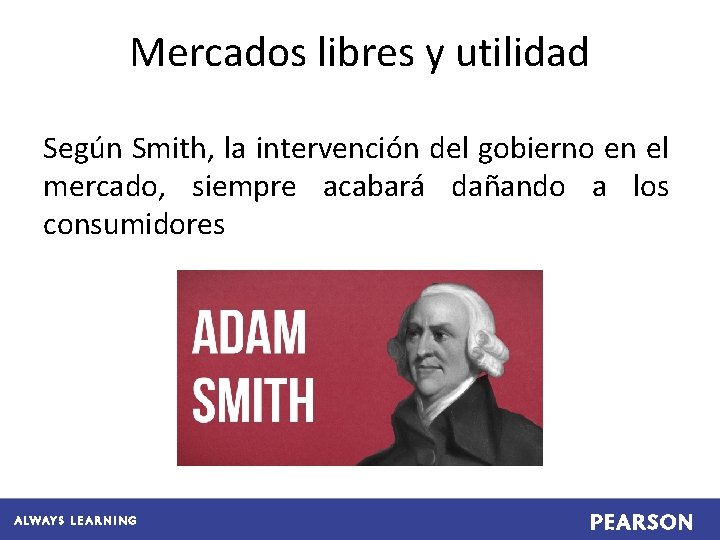 Mercados libres y utilidad

Según Smith, la intervención del gobierno en el mercado, siempre acabará dañando a los consumidores

ADAM SMITH

ALWAYS LEARNING

PEARSON